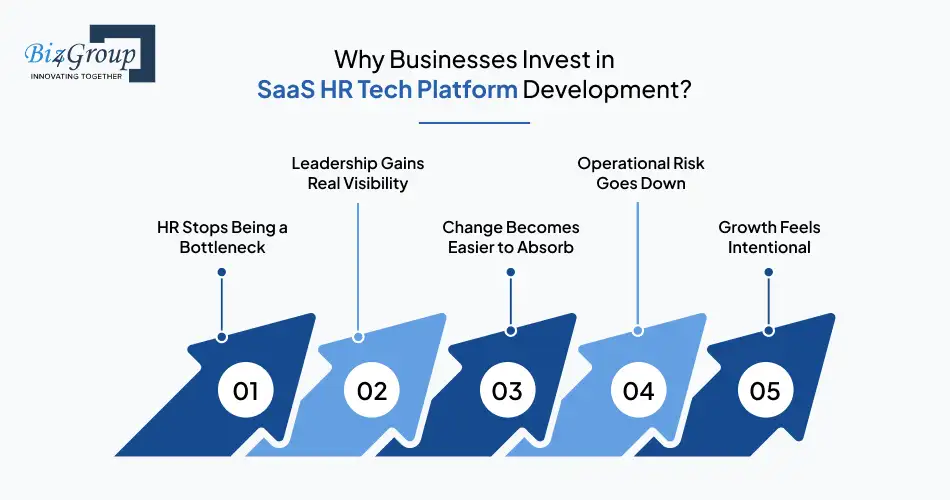 Biz4Group
INNOVATING TOGETHER

Why Businesses Invest in SaaS HR Tech Platform Development?

HR Stops Being a Bottleneck

Leadership Gains Real Visibility

Change Becomes Easier to Absorb

Operational Risk Goes Down

Growth Feels Intentional

01

02

03

04

05